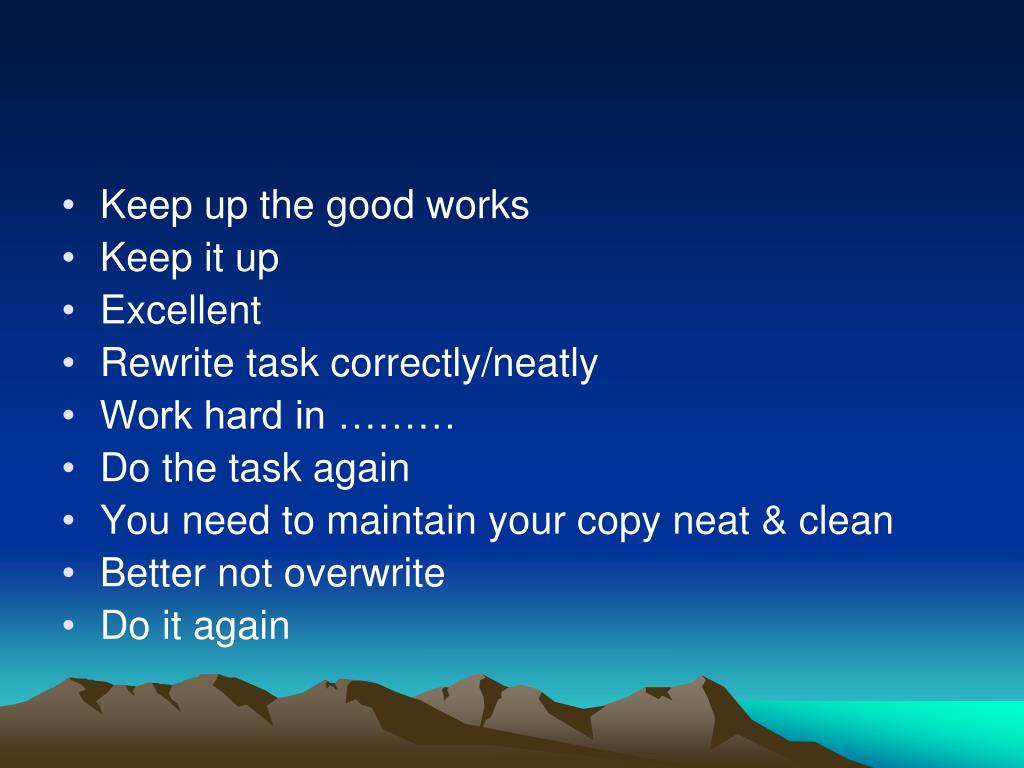 • Keep up the good works
• Keep it up
• Excellent
• Rewrite task correctly/neatly
• Work hard in ………
• Do the task again
• You need to maintain your copy neat & clean
• Better not overwrite
• Do it again